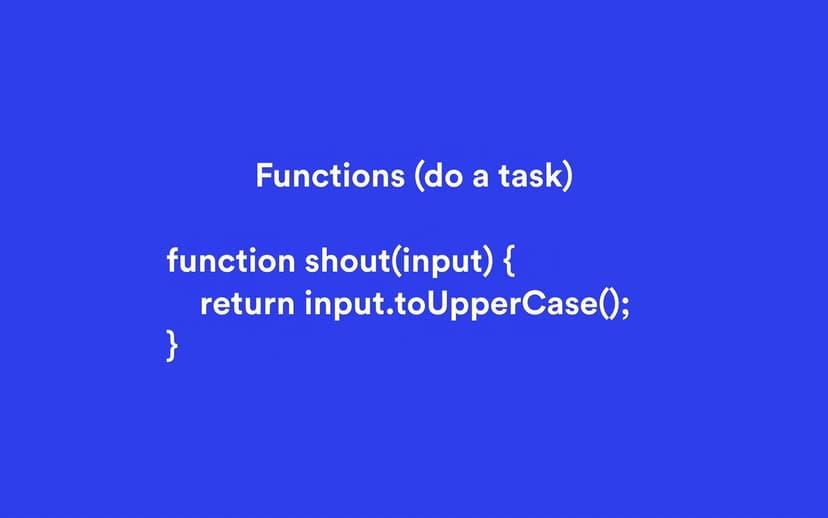 Functions (do a task)

function shout(input) {
  return input.toUpperCase();
}